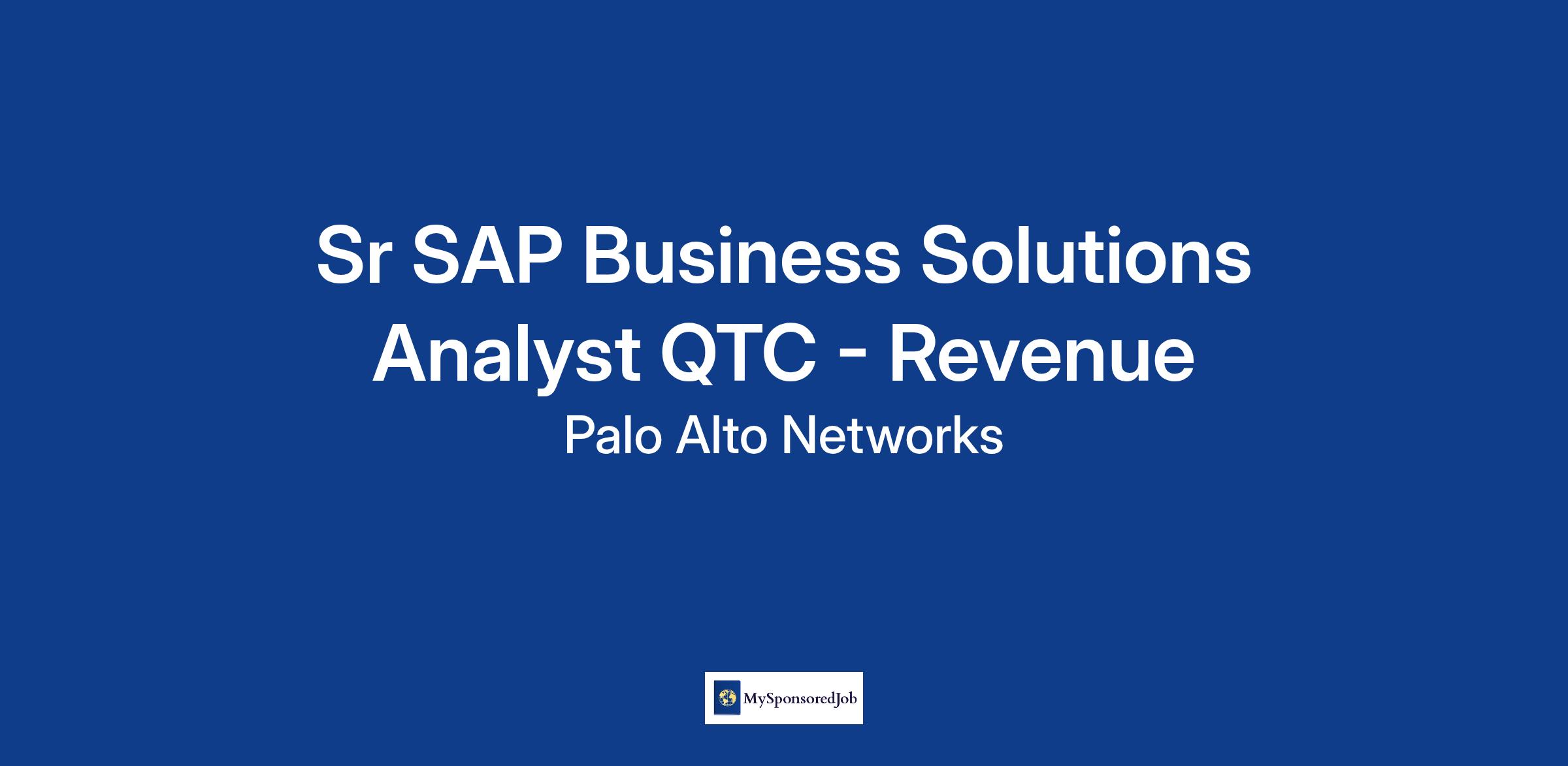 Sr SAP Business Solutions Analyst QTC - Revenue

Palo Alto Networks

MySponsoredJob